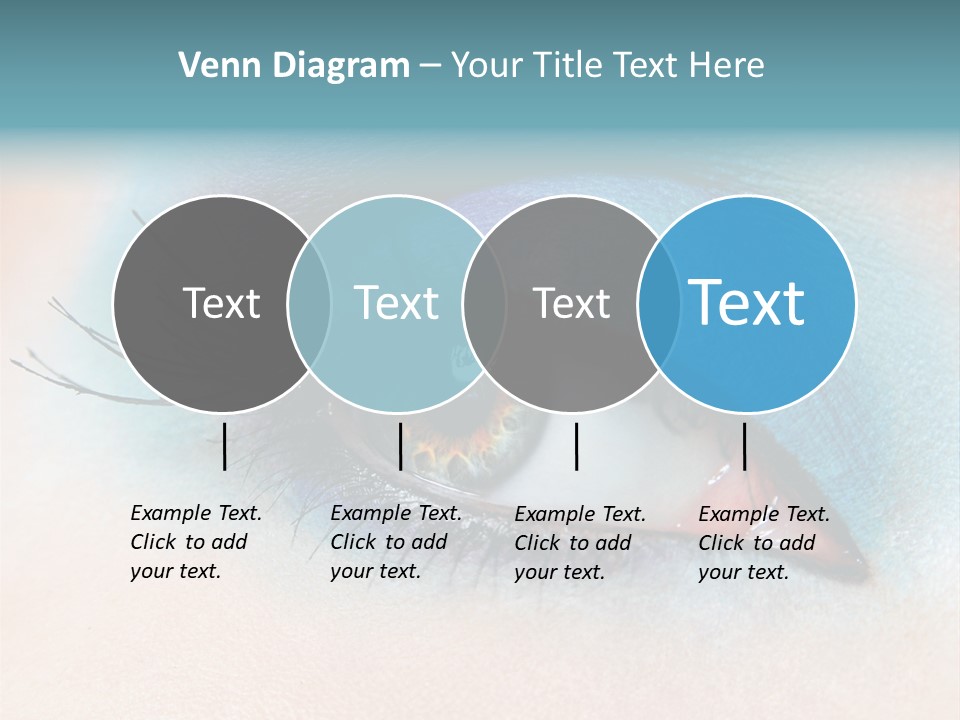 Venn Diagram – Your Title Text Here

Text

Text

Text

Text

Example Text. Click to add your text.

Example Text. Click to add your text.

Example Text. Click to add your text.

Example Text. Click to add your text.